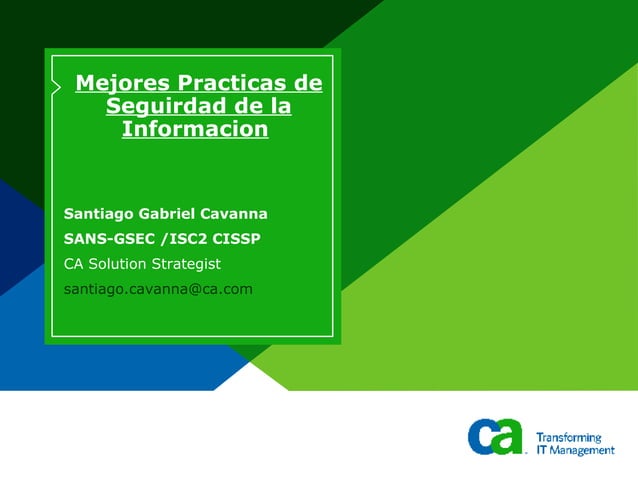 Mejores Practicas de Seguirdad de la Informacion

Santiago Gabriel Cavanna

SANS-GSEC /ISC2 CISSP

CA Solution Strategist

santiago.cavanna@ca.com

ca

Transforming IT Management